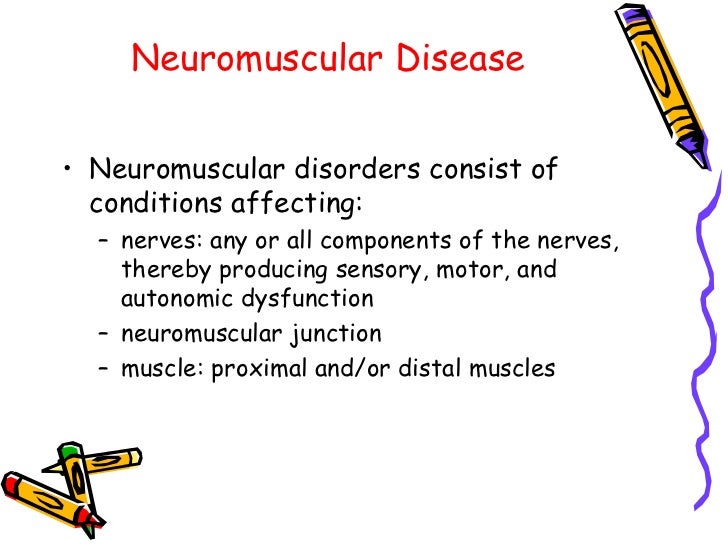 Neuromuscular Disease

• Neuromuscular disorders consist of conditions affecting:
– nerves: any or all components of the nerves, thereby producing sensory, motor, and autonomic dysfunction
– neuromuscular junction
– muscle: proximal and/or distal muscles